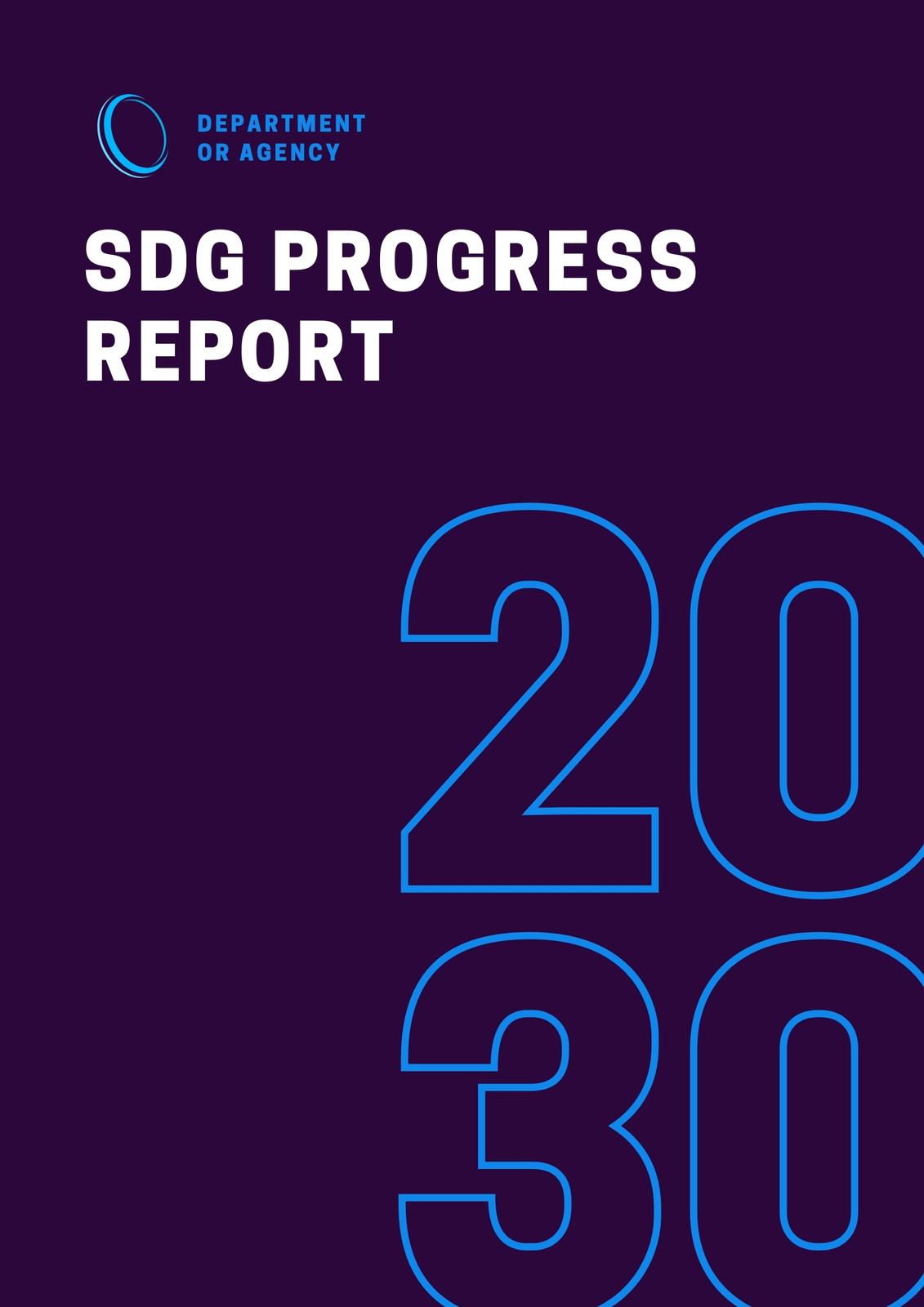 DEPARTMENT
OR AGENCY

SDG PROGRESS REPORT

20
30